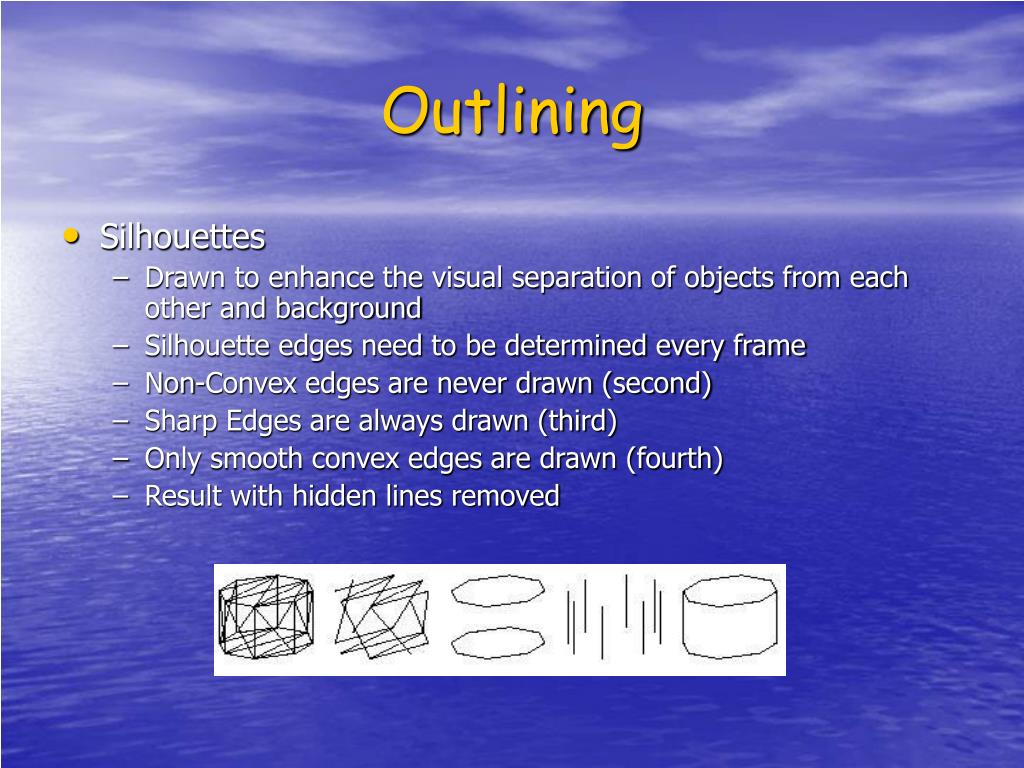 Outlining

• Silhouettes
– Drawn to enhance the visual separation of objects from each other and background
– Silhouette edges need to be determined every frame
– Non-Convex edges are never drawn (second)
– Sharp Edges are always drawn (third)
– Only smooth convex edges are drawn (fourth)
– Result with hidden lines removed